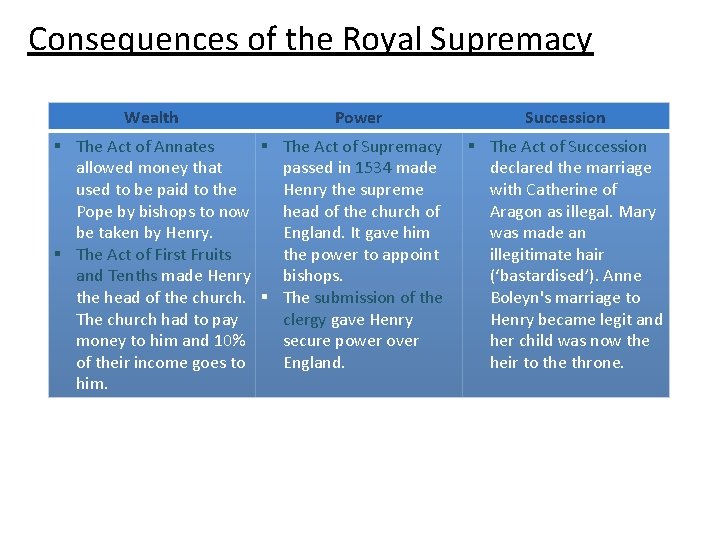 Consequences of the Royal Supremacy

| Wealth | Power | Succession |
|---|---|---|
| ▪ The Act of Annates allowed money that used to be paid to the Pope by bishops to now be taken by Henry. ▪ The Act of First Fruits and Tenths made Henry the head of the church. The church had to pay money to him and 10% of their income goes to him. | ▪ The Act of Supremacy passed in 1534 made Henry the supreme head of the church of England. It gave him the power to appoint bishops. ▪ The submission of the clergy gave Henry secure power over England. | ▪ The Act of Succession declared the marriage with Catherine of Aragon as illegal. Mary was made an illegitimate hair ('bastardised'). Anne Boleyn's marriage to Henry became legit and her child was now the heir to the throne. |